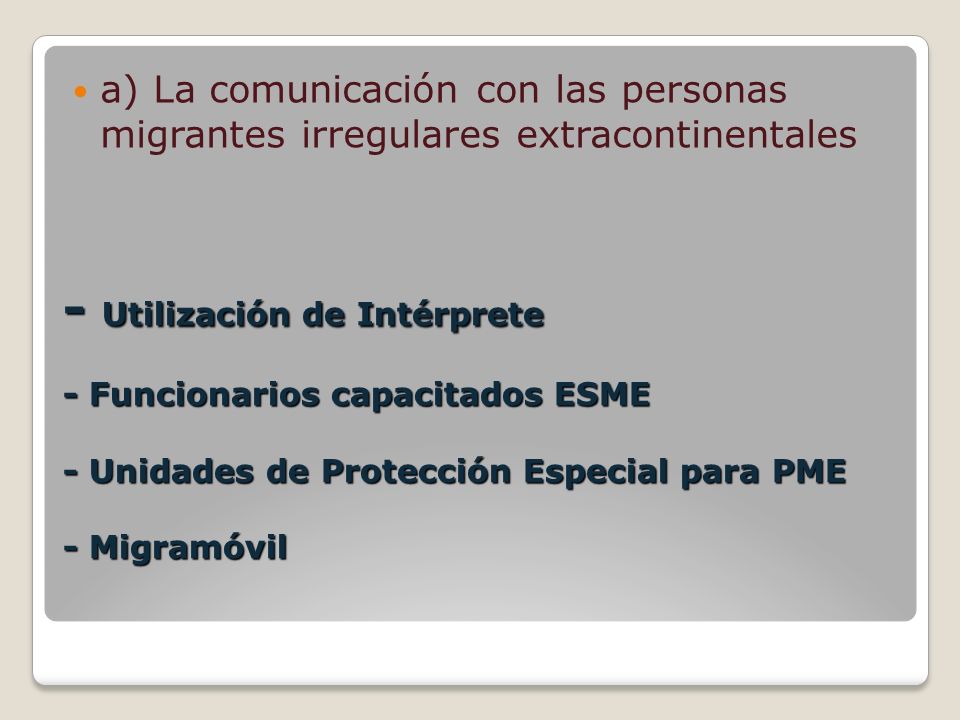 a) La comunicación con las personas migrantes irregulares extracontinentales

- Utilización de Intérprete

- Funcionarios capacitados ESME

- Unidades de Protección Especial para PME

- Migramóvil